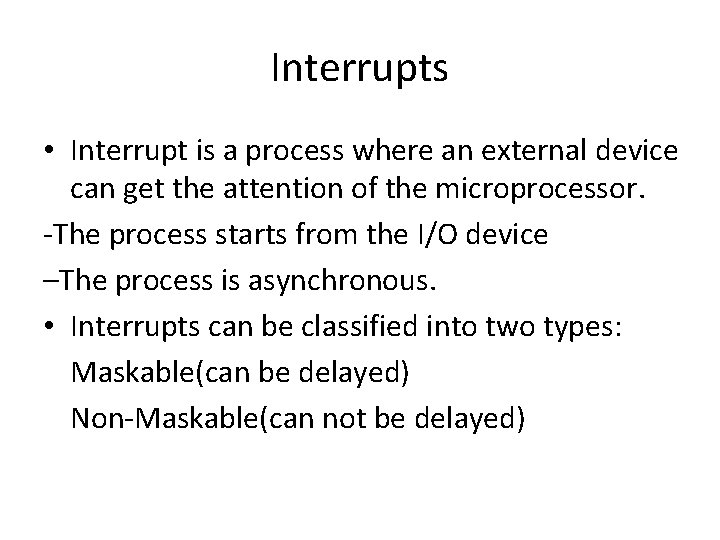 Interrupts

• Interrupt is a process where an external device can get the attention of the microprocessor.

-The process starts from the I/O device

–The process is asynchronous.

• Interrupts can be classified into two types:

Maskable(can be delayed)

Non-Maskable(can not be delayed)